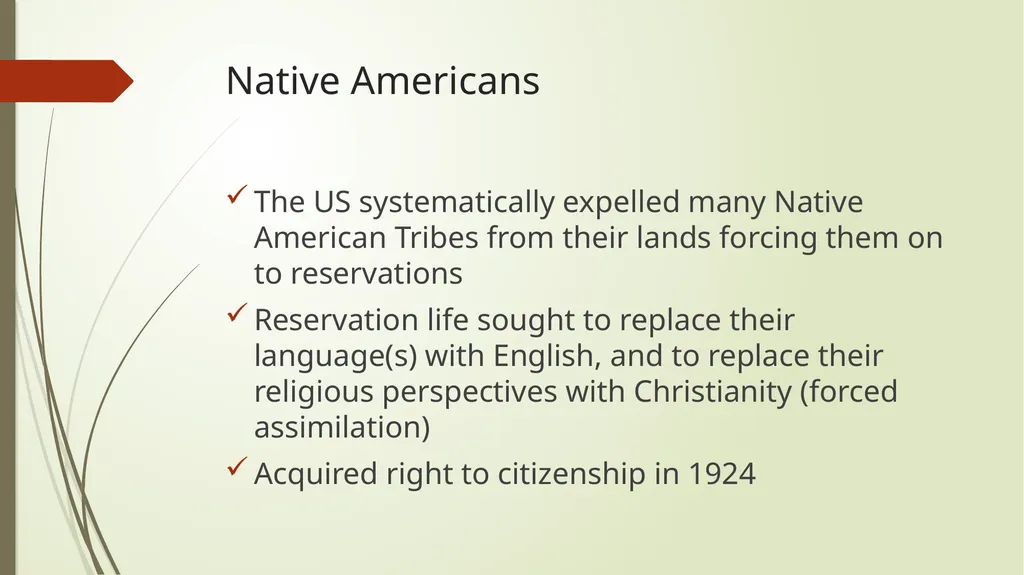 Native Americans

✓ The US systematically expelled many Native American Tribes from their lands forcing them on to reservations

✓ Reservation life sought to replace their language(s) with English, and to replace their religious perspectives with Christianity (forced assimilation)

✓ Acquired right to citizenship in 1924